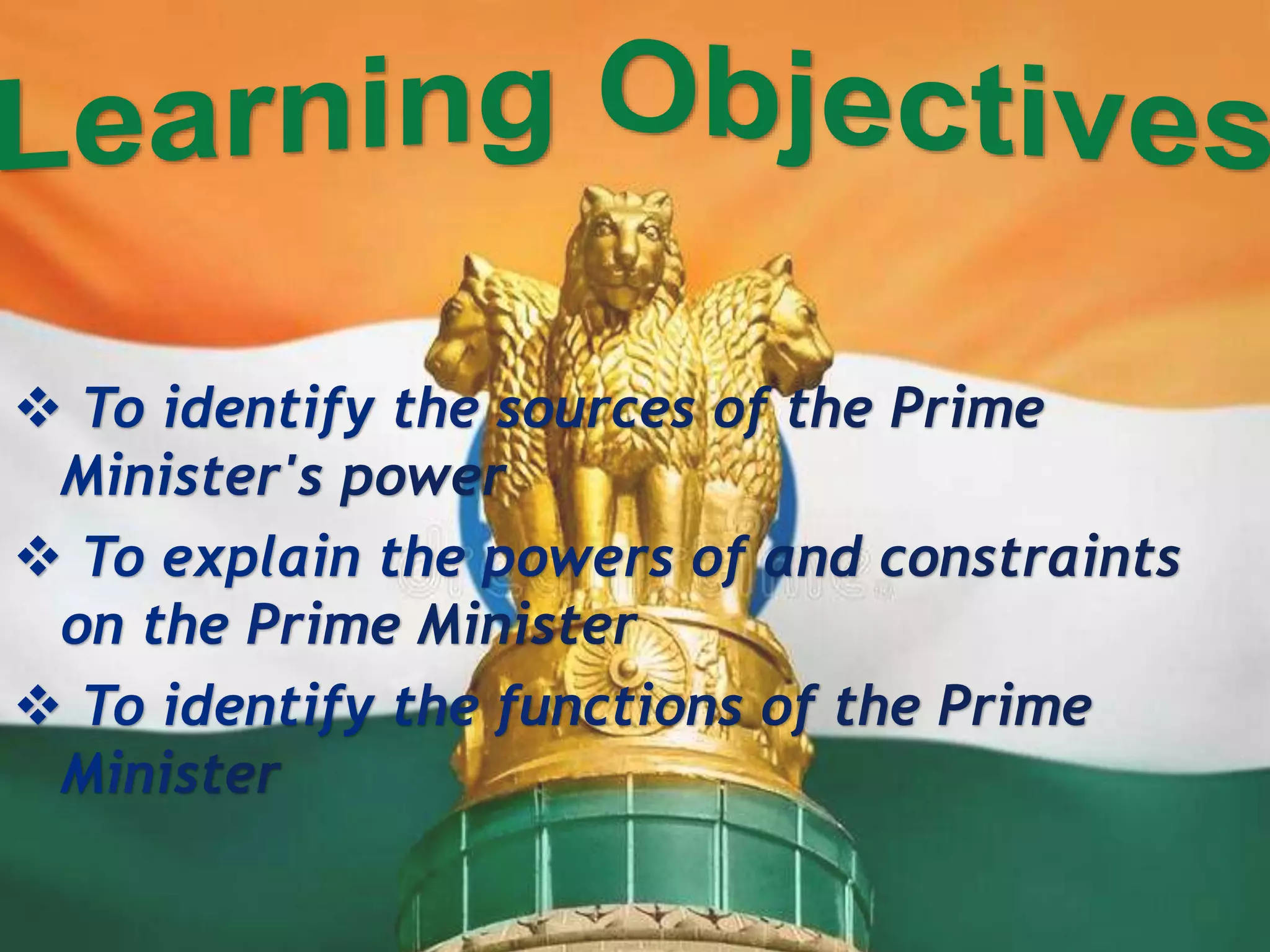 Learning Objectives

❖ To identify the sources of the Prime Minister's power

❖ To explain the powers of and constraints on the Prime Minister

❖ To identify the functions of the Prime Minister